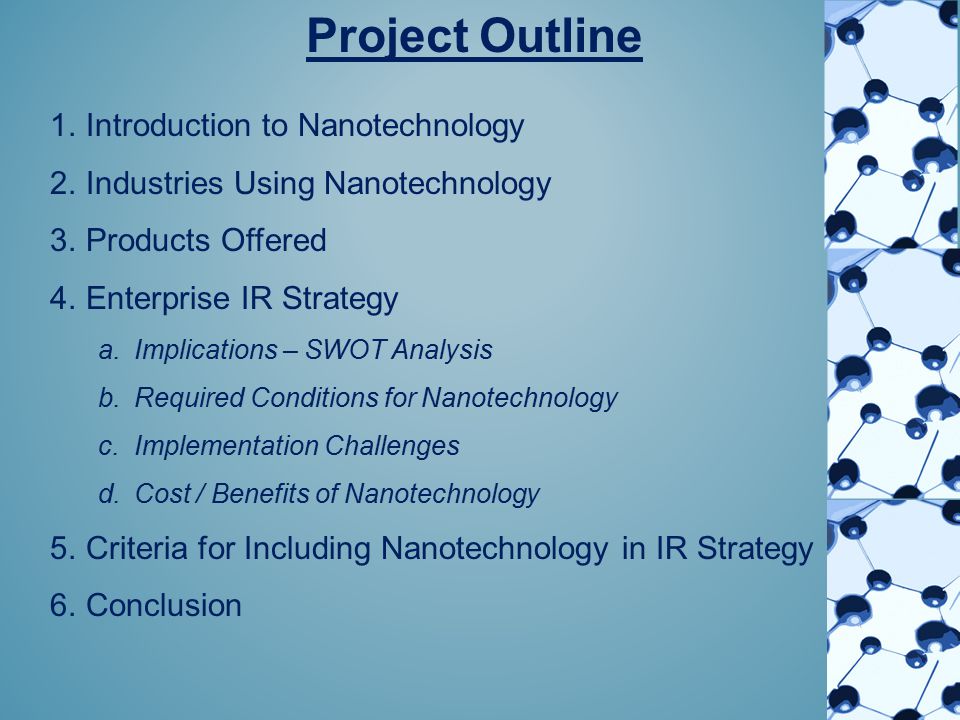 Project Outline

1. Introduction to Nanotechnology

2. Industries Using Nanotechnology

3. Products Offered

4. Enterprise IR Strategy

a. Implications – SWOT Analysis

b. Required Conditions for Nanotechnology

c. Implementation Challenges

d. Cost / Benefits of Nanotechnology

5. Criteria for Including Nanotechnology in IR Strategy

6. Conclusion